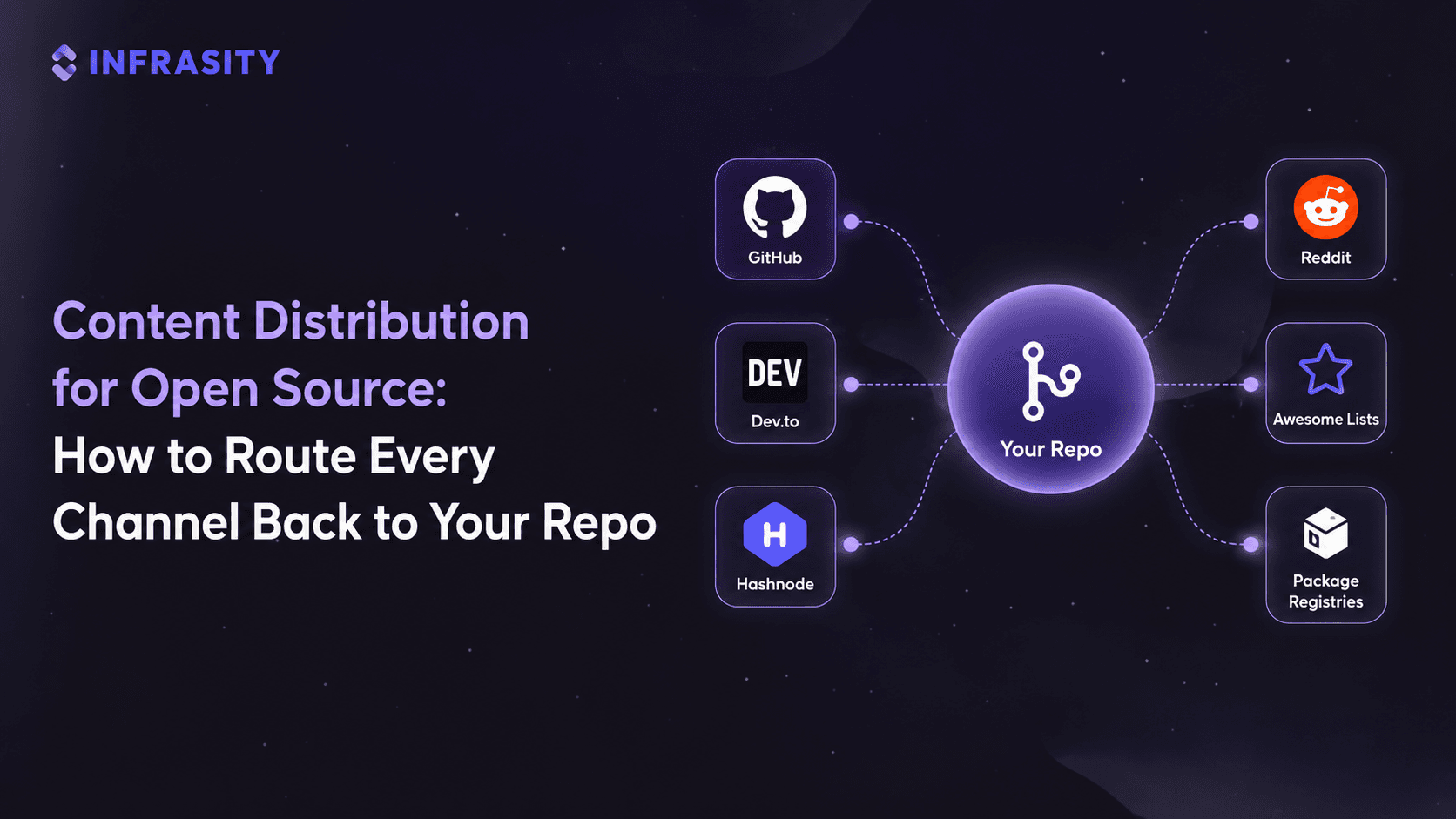 INFRASITY

Content Distribution for Open Source: How to Route Every Channel Back to Your Repo

GitHub

DEV

Dev.to

H

Hashnode

Your Repo

Reddit

Awesome Lists

Package Registries